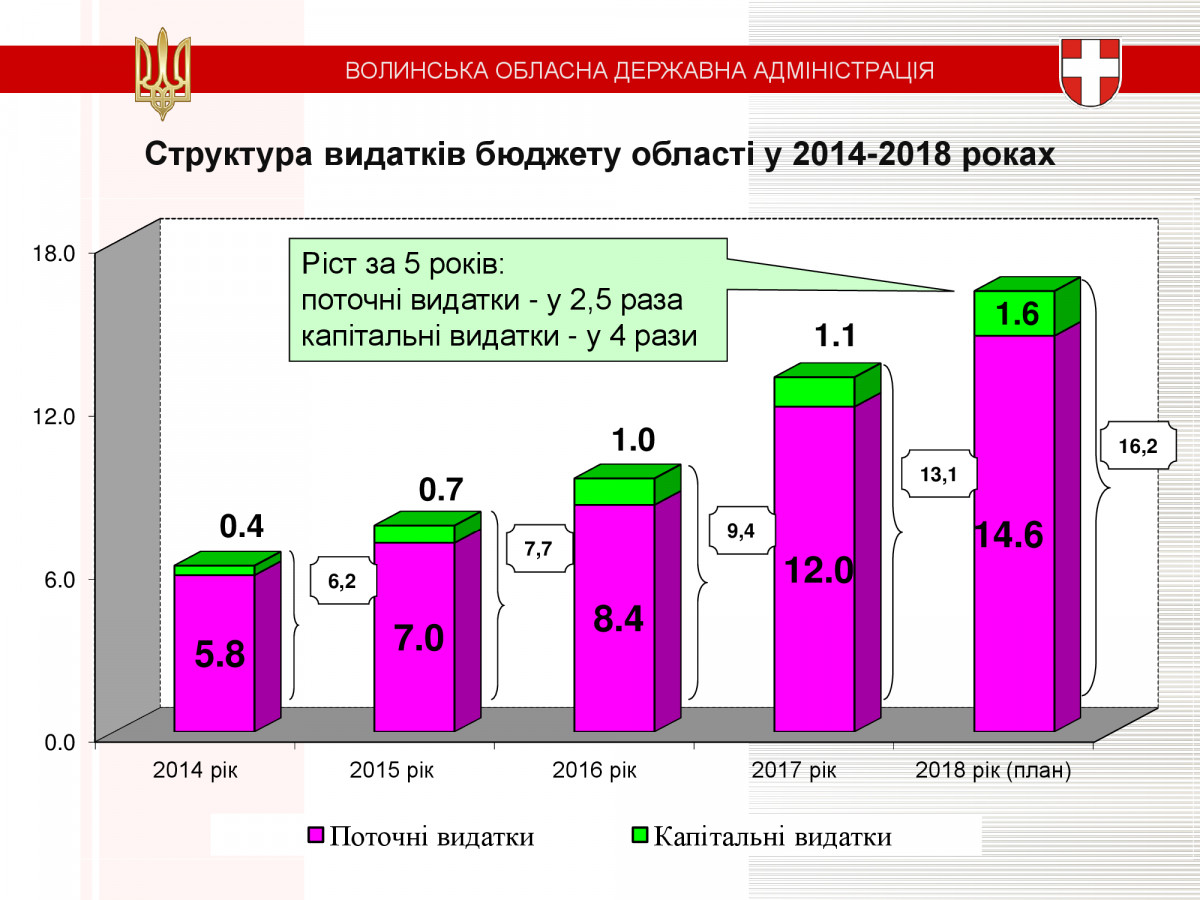 ВОЛИНСЬКА ОБЛАСНА ДЕРЖАВНА АДМІНІСТРАЦІЯ

Структура видатків бюджету області у 2014-2018 роках

Ріст за 5 років:
поточні видатки - у 2,5 раза
капітальні видатки - у 4 рази

18.0
12.0
6.0
0.0

0.4
5.8
6,2
0.7
7.0
7,7
1.0
8.4
9,4
1.1
12.0
13,1
1.6
14.6
16,2

2014 рік
2015 рік
2016 рік
2017 рік
2018 рік (план)

Поточні видатки
Капітальні видатки